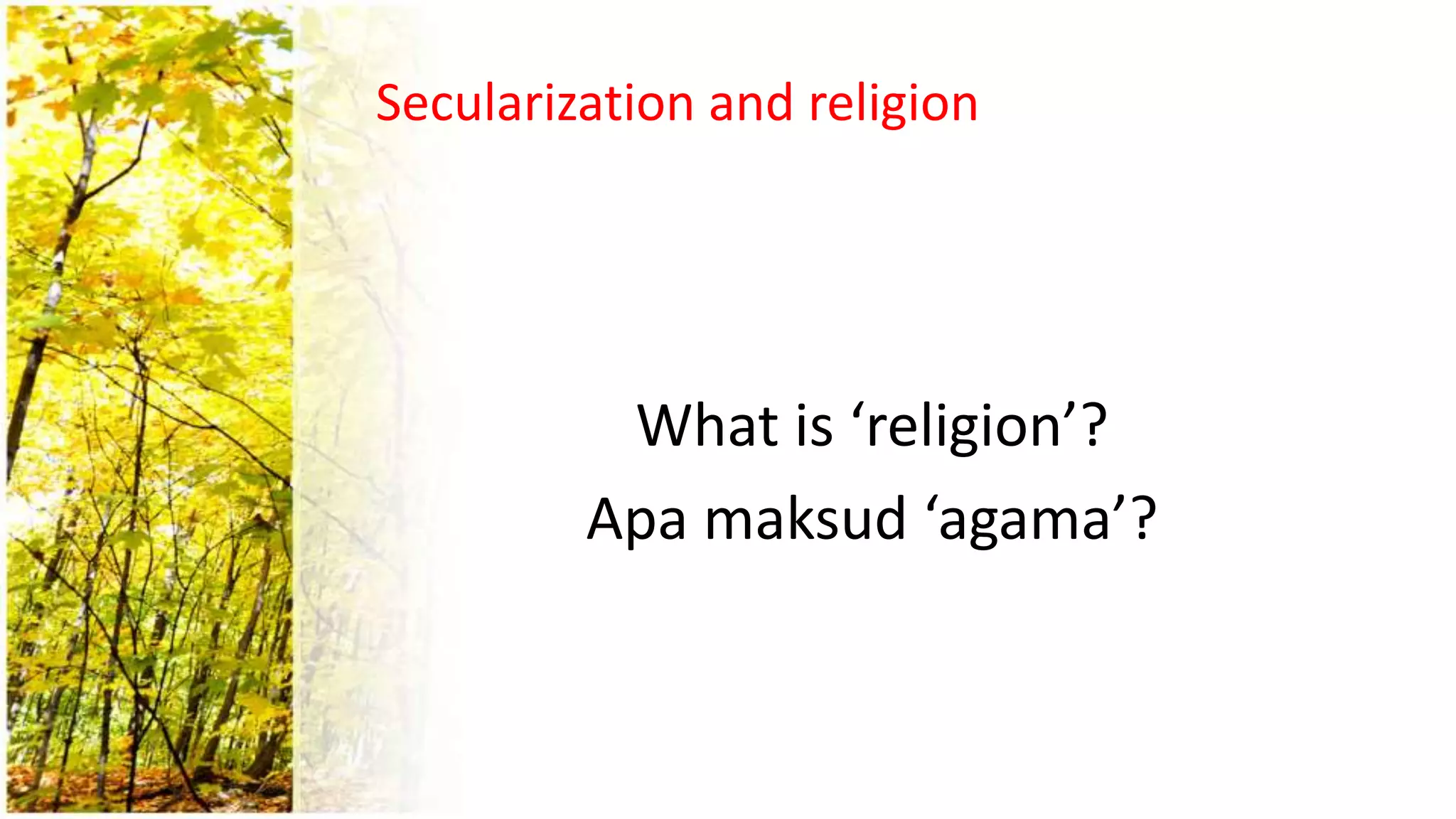 Secularization and religion

What is ‘religion’?

Apa maksud ‘agama’?